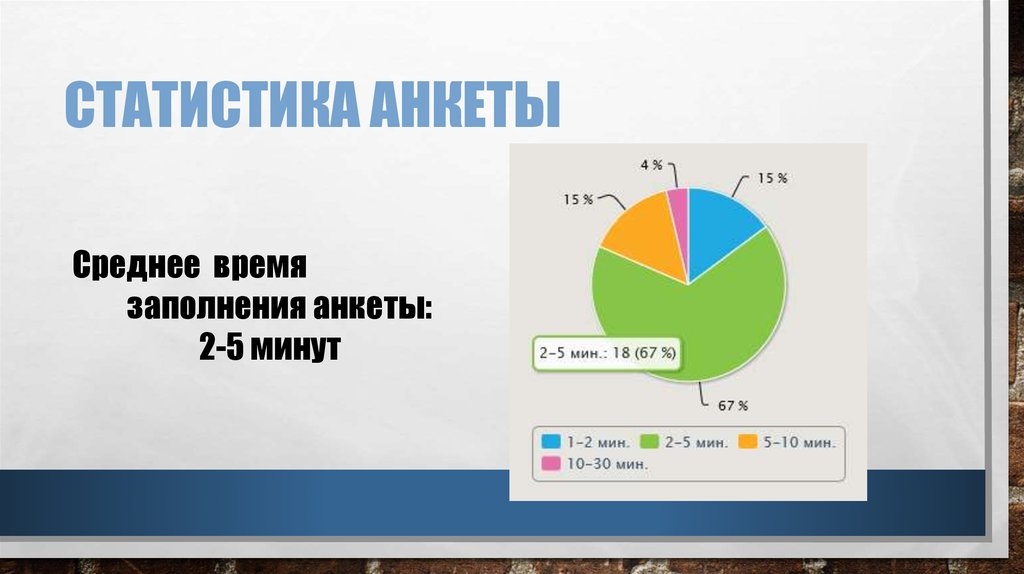 СТАТИСТИКА АНКЕТЫ

Среднее время заполнения анкеты: 2-5 минут

4 %
15 %
15 %
2–5 мин.: 18 (67 %)
67 %

1–2 мин.
2–5 мин.
5–10 мин.
10–30 мин.